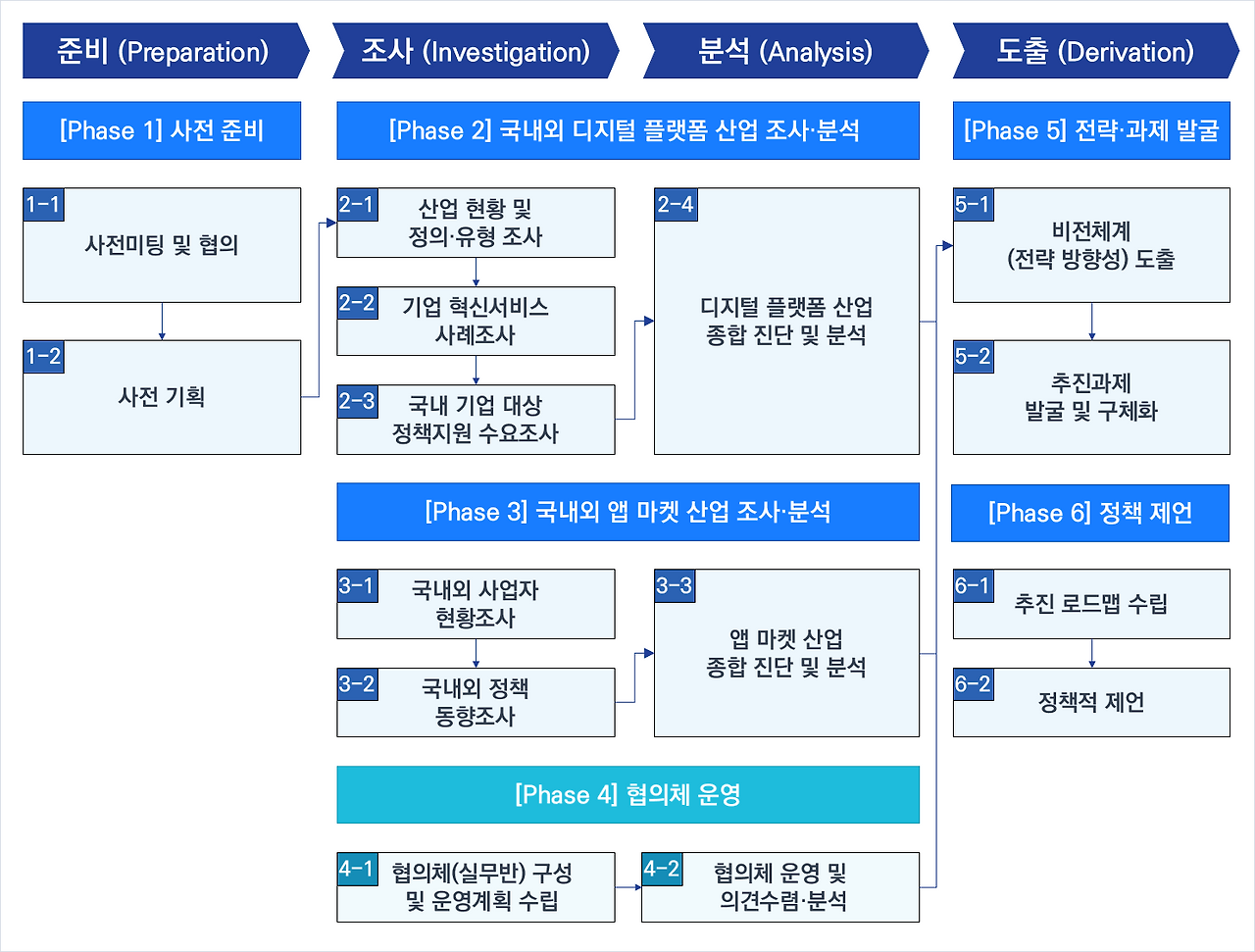 준비 (Preparation)

조사 (Investigation)

분석 (Analysis)

도출 (Derivation)

[Phase 1] 사전 준비

1-1 사전미팅 및 협의

1-2 사전 기획

[Phase 2] 국내외 디지털 플랫폼 산업 조사·분석

2-1 산업 현황 및 정의·유형 조사

2-2 기업 혁신서비스 사례조사

2-3 국내 기업 대상 정책지원 수요조사

2-4 디지털 플랫폼 산업 종합 진단 및 분석

[Phase 3] 국내외 앱 마켓 산업 조사·분석

3-1 국내외 사업자 현황조사

3-2 국내외 정책 동향조사

3-3 앱 마켓 산업 종합 진단 및 분석

[Phase 4] 협의체 운영

4-1 협의체(실무반) 구성 및 운영계획 수립

4-2 협의체 운영 및 의견수렴·분석

[Phase 5] 전략·과제 발굴

5-1 비전체계 (전략 방향성) 도출

5-2 추진과제 발굴 및 구체화

[Phase 6] 정책 제언

6-1 추진 로드맵 수립

6-2 정책적 제언